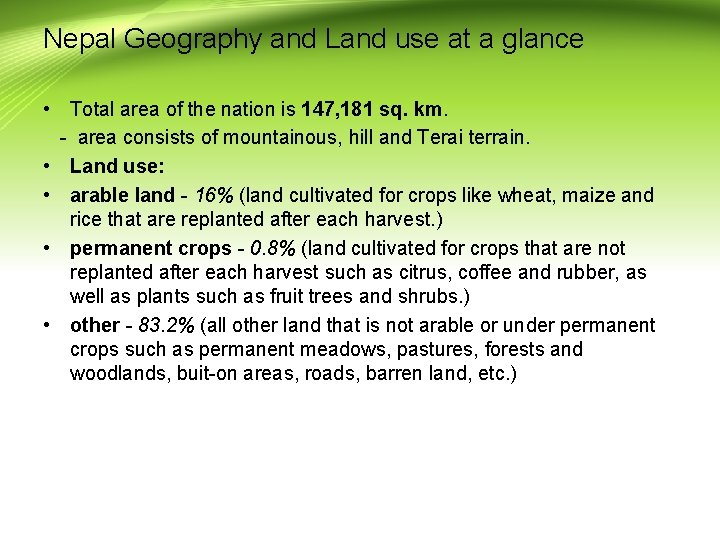 Nepal Geography and Land use at a glance

• Total area of the nation is 147,181 sq. km.
- area consists of mountainous, hill and Terai terrain.

• Land use:

• arable land - 16% (land cultivated for crops like wheat, maize and rice that are replanted after each harvest.)

• permanent crops - 0.8% (land cultivated for crops that are not replanted after each harvest such as citrus, coffee and rubber, as well as plants such as fruit trees and shrubs.)

• other - 83.2% (all other land that is not arable or under permanent crops such as permanent meadows, pastures, forests and woodlands, buit-on areas, roads, barren land, etc.)